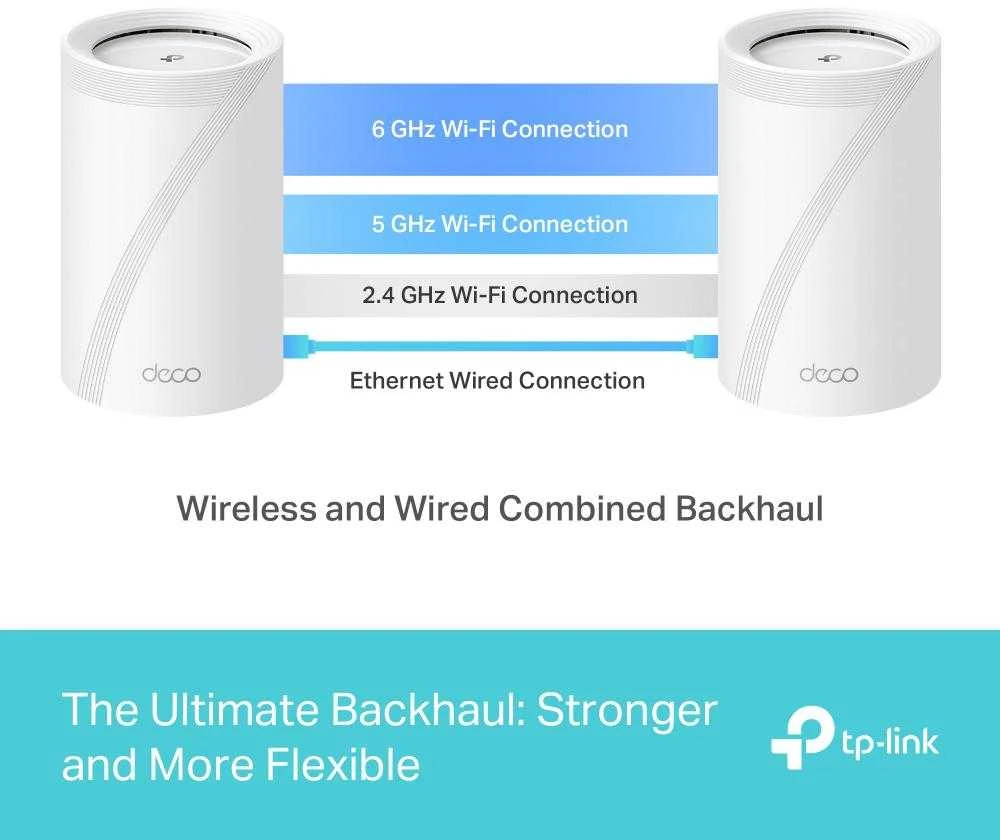 deco

6 GHz Wi-Fi Connection

5 GHz Wi-Fi Connection

2.4 GHz Wi-Fi Connection

Ethernet Wired Connection

deco

Wireless and Wired Combined Backhaul

The Ultimate Backhaul: Stronger and More Flexible

tp-link